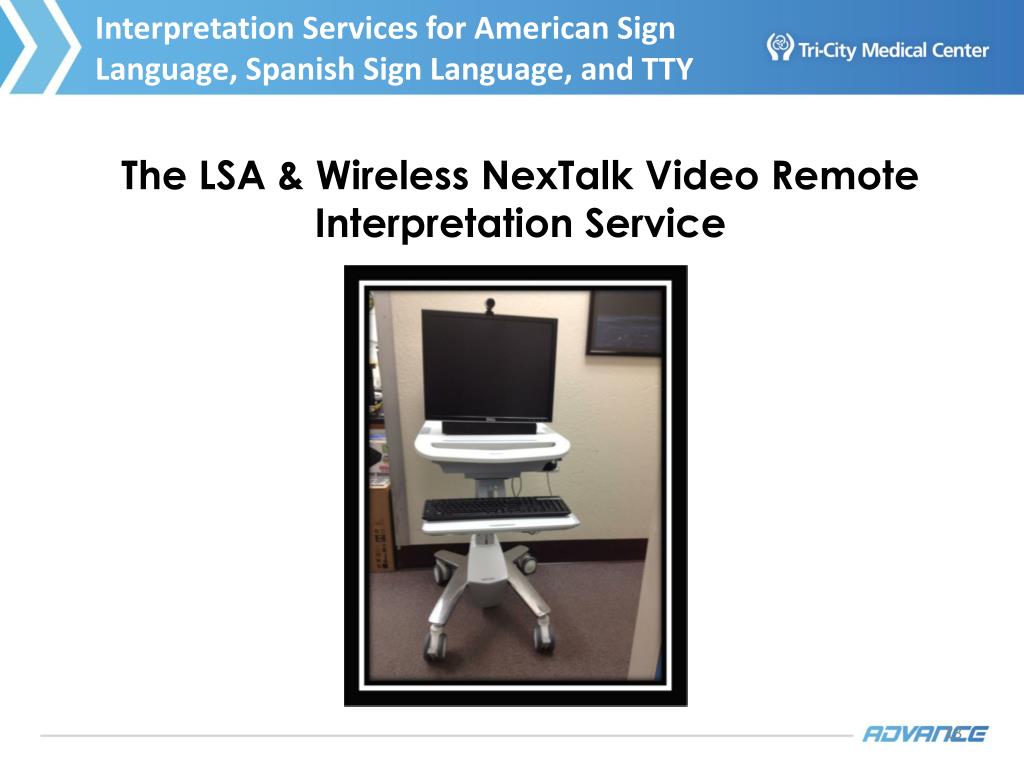 Interpretation Services for American Sign Language, Spanish Sign Language, and TTY

Tri-City Medical Center

The LSA & Wireless NexTalk Video Remote Interpretation Service

ADVANCE